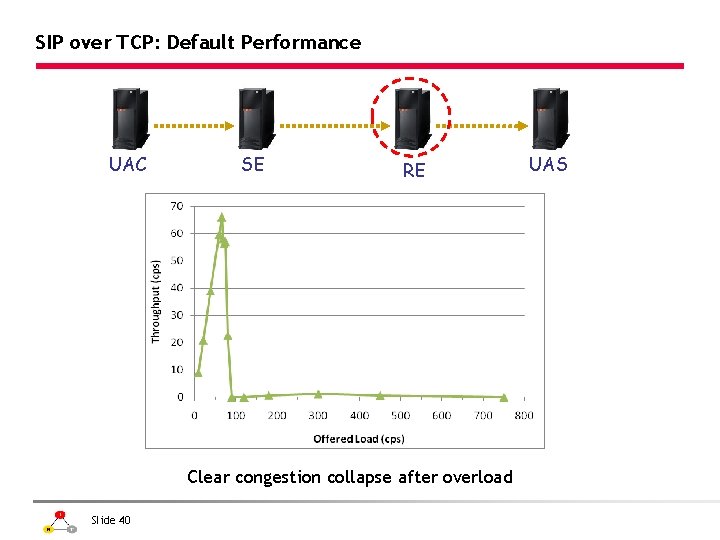 SIP over TCP: Default Performance

UAC
SE
RE
UAS

70
60
50
40
30
20
10
0
Throughput (cps)
0 100 200 300 400 500 600 700 800
Offered Load (cps)

Clear congestion collapse after overload

Slide 40